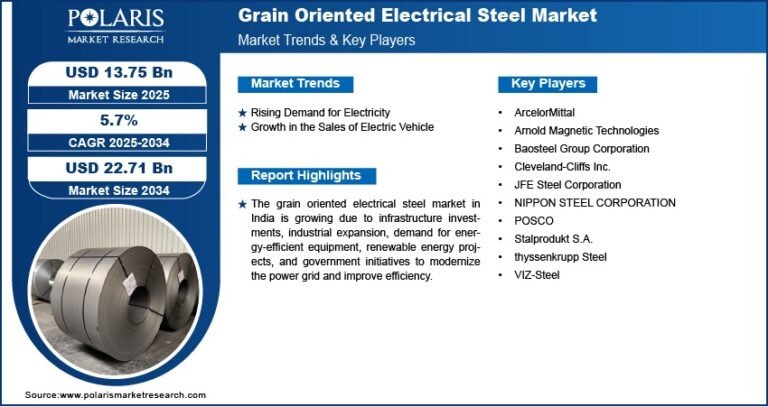 POLARIS
MARKET RESEARCH

Grain Oriented Electrical Steel Market
Market Trends & Key Players

USD 13.75 Bn
Market Size 2025

5.7%
CAGR 2025-2034

USD 22.71 Bn
Market Size 2034

Market Trends

★ Rising Demand for Electricity
★ Growth in the Sales of Electric Vehicle

Report Highlights

★ The grain oriented electrical steel market in India is growing due to infrastructure investments, industrial expansion, demand for energy-efficient equipment, renewable energy projects, and government initiatives to modernize the power grid and improve efficiency.

Key Players

• ArcelorMittal
• Arnold Magnetic Technologies
• Baosteel Group Corporation
• Cleveland-Cliffs Inc.
• JFE Steel Corporation
• NIPPON STEEL CORPORATION
• POSCO
• Stalprodukt S.A.
• thyssenkrupp Steel
• VIZ-Steel

Source:www.polarismarketresearch.com